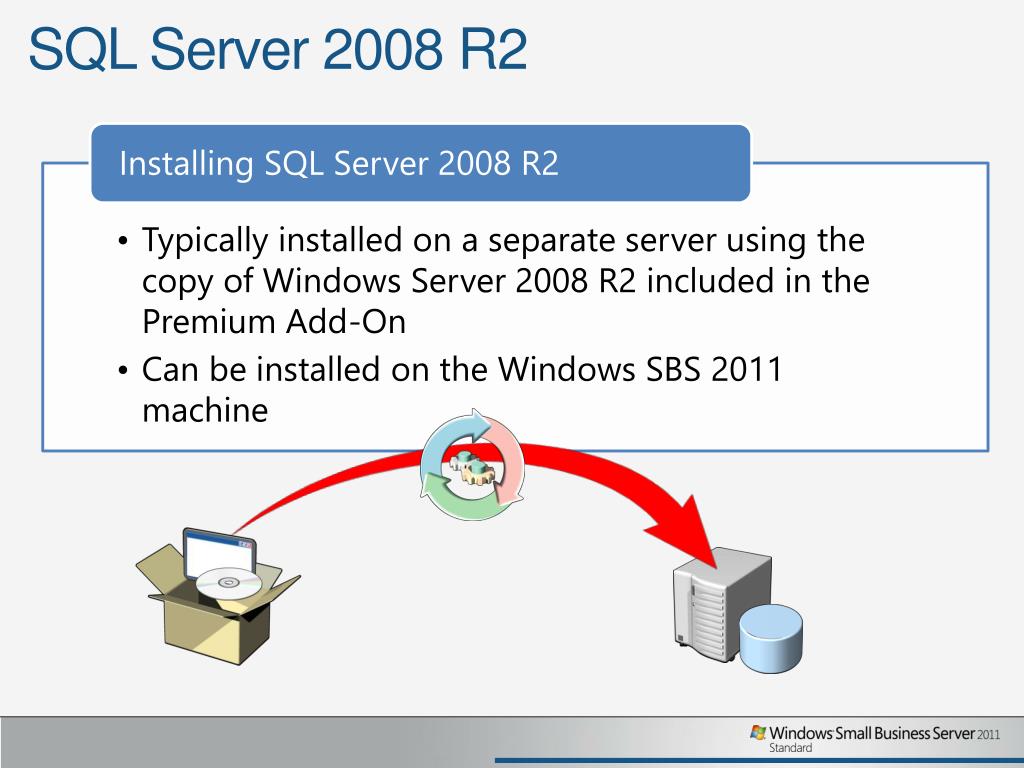 SQL Server 2008 R2

Installing SQL Server 2008 R2

• Typically installed on a separate server using the copy of Windows Server 2008 R2 included in the Premium Add-On
• Can be installed on the Windows SBS 2011 machine

Windows Small Business Server 2011
Standard